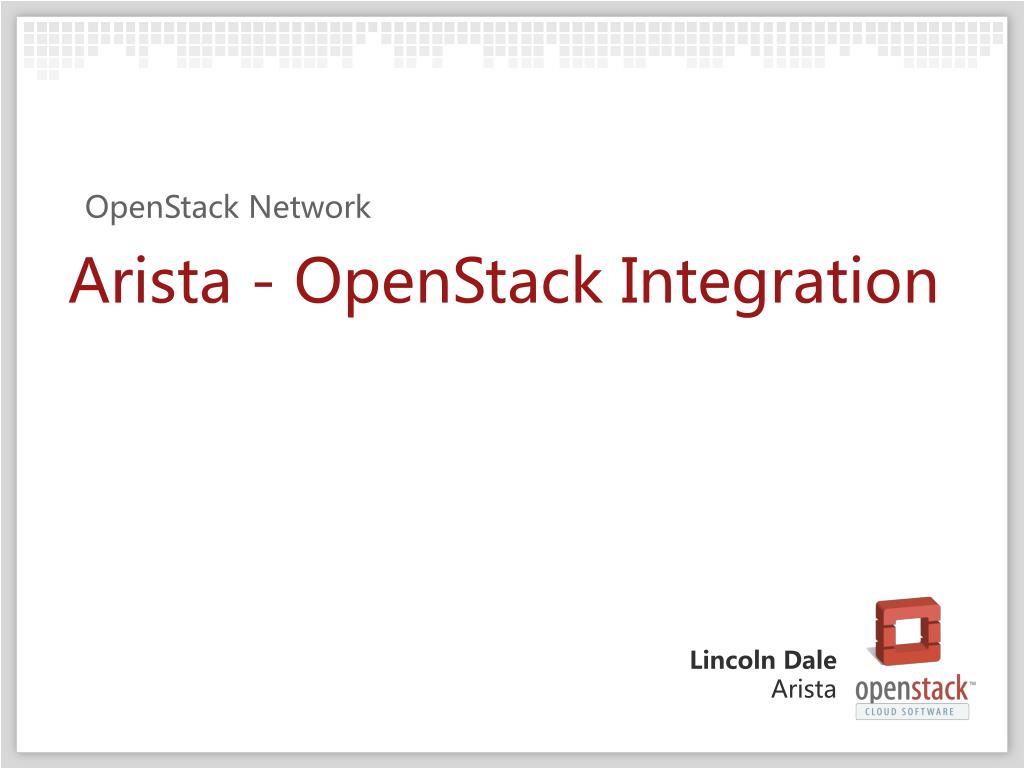 OpenStack Network

Arista - OpenStack Integration

Lincoln Dale
Arista

openstack™
CLOUD SOFTWARE